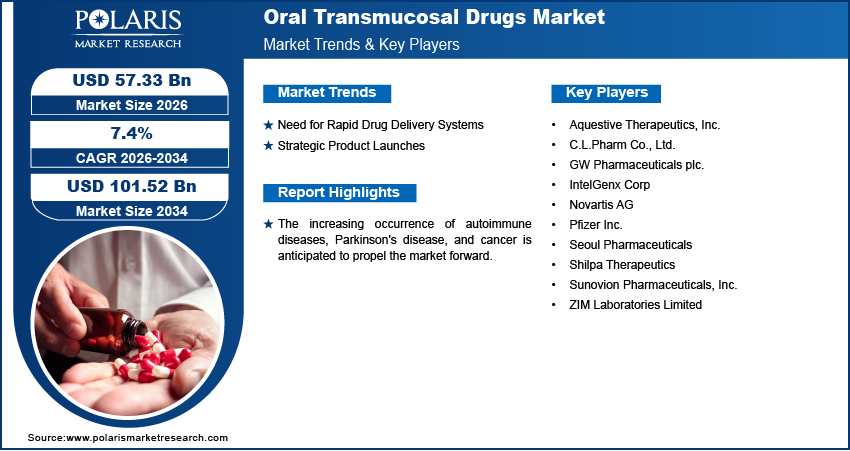 POLARIS
MARKET RESEARCH

Oral Transmucosal Drugs Market
Market Trends & Key Players

USD 57.33 Bn
Market Size 2026

7.4%
CAGR 2026-2034

USD 101.52 Bn
Market Size 2034

Market Trends

★ Need for Rapid Drug Delivery Systems
★ Strategic Product Launches

Report Highlights

★ The increasing occurrence of autoimmune diseases, Parkinson's disease, and cancer is anticipated to propel the market forward.

Key Players

• Aquestive Therapeutics, Inc.
• C.L.Pharm Co., Ltd.
• GW Pharmaceuticals plc.
• IntelGenx Corp
• Novartis AG
• Pfizer Inc.
• Seoul Pharmaceuticals
• Shilpa Therapeutics
• Sunovion Pharmaceuticals, Inc.
• ZIM Laboratories Limited

Source:www.polarismarketresearch.com